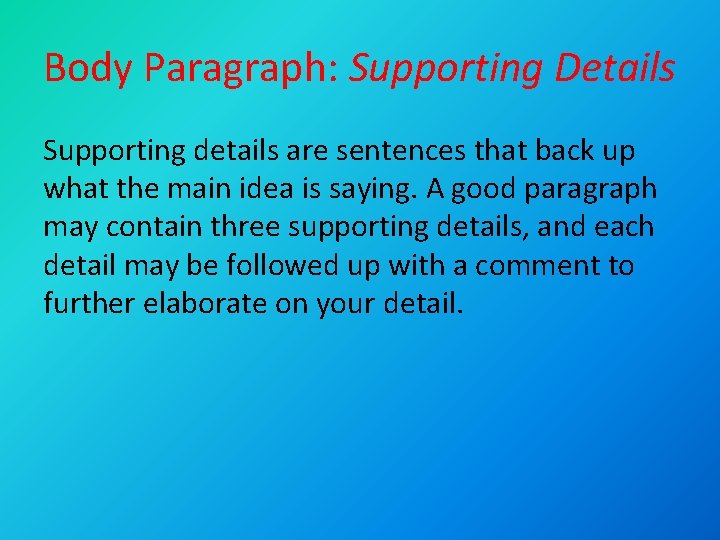 Body Paragraph: Supporting Details

Supporting details are sentences that back up what the main idea is saying. A good paragraph may contain three supporting details, and each detail may be followed up with a comment to further elaborate on your detail.